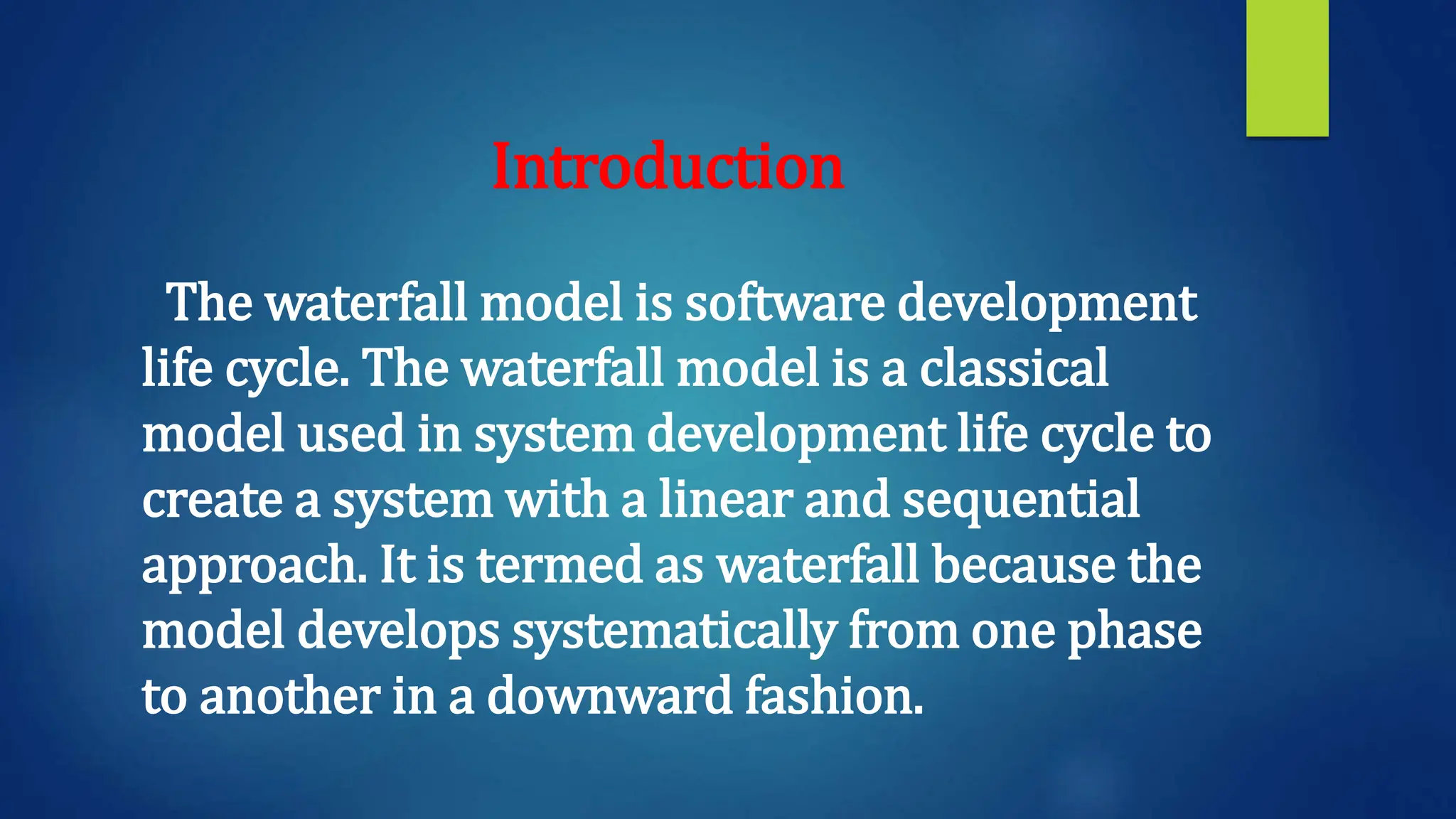 Introduction

The waterfall model is software development life cycle. The waterfall model is a classical model used in system development life cycle to create a system with a linear and sequential approach. It is termed as waterfall because the model develops systematically from one phase to another in a downward fashion.